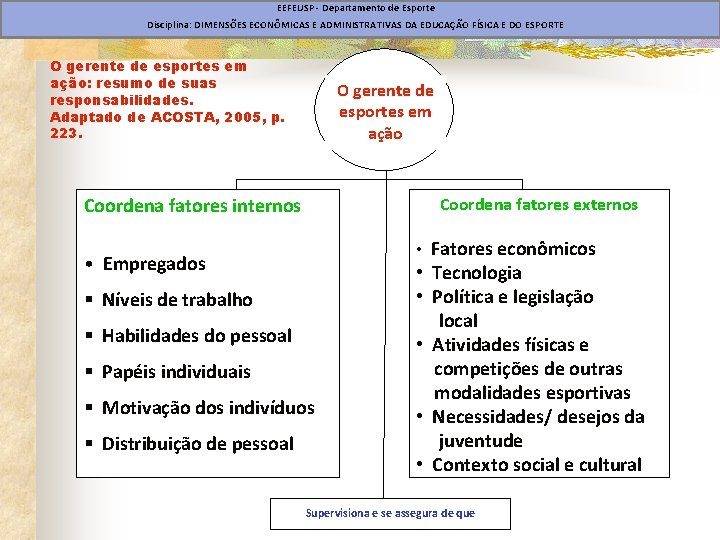 EEFEUSP - Departamento de Esporte
Disciplina: DIMENSÕES ECONÔMICAS E ADMINISTRATIVAS DA EDUCAÇÃO FÍSICA E DO ESPORTE

O gerente de esportes em ação: resumo de suas responsabilidades. Adaptado de ACOSTA, 2005, p. 223.

O gerente de esportes em ação

Coordena fatores internos

• Empregados
▪ Níveis de trabalho
▪ Habilidades do pessoal
▪ Papéis individuais
▪ Motivação dos indivíduos
▪ Distribuição de pessoal

Coordena fatores externos

• Fatores econômicos
• Tecnologia
• Política e legislação local
• Atividades físicas e competições de outras modalidades esportivas
• Necessidades/ desejos da juventude
• Contexto social e cultural

Supervisiona e se assegura de que